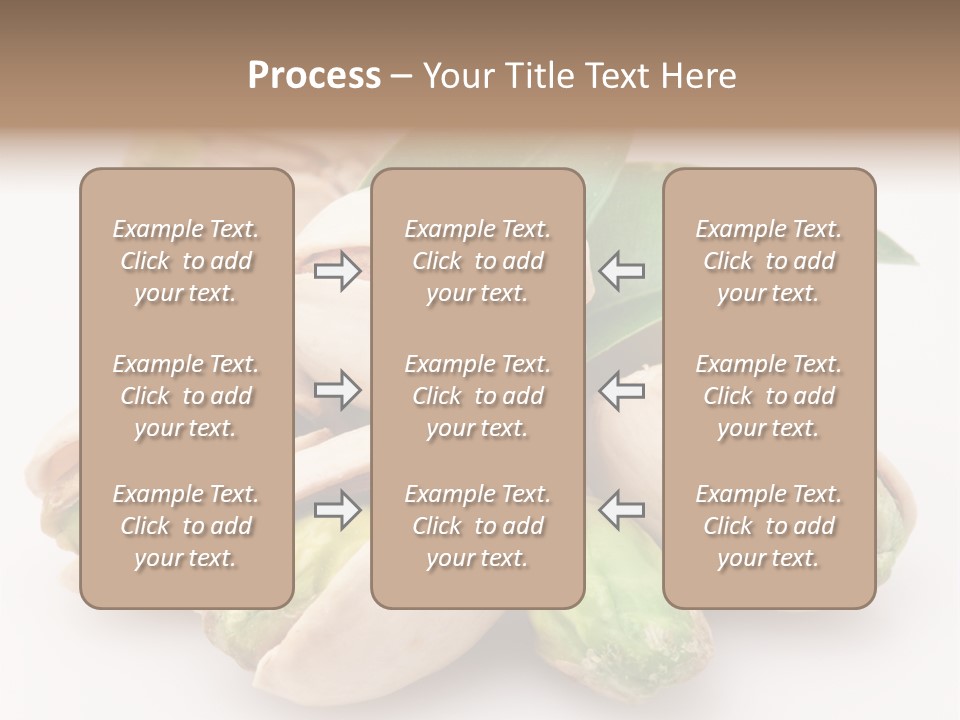 Process – Your Title Text Here

Example Text. Click to add your text.

Example Text. Click to add your text.

Example Text. Click to add your text.

Example Text. Click to add your text.

Example Text. Click to add your text.

Example Text. Click to add your text.

Example Text. Click to add your text.

Example Text. Click to add your text.

Example Text. Click to add your text.